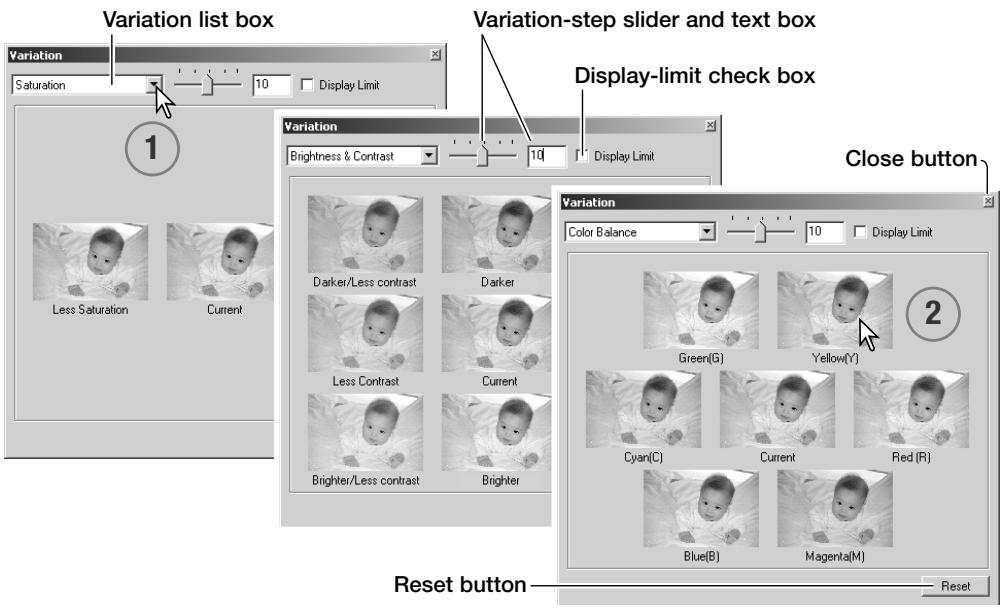 Variation list box

Variation-step slider and text box

Display-limit check box

Close button

Variation

Saturation

10

Display Limit

1

Less Saturation

Current

Variation

Brightness & Contrast

10

Display Limit

Darker/Less contrast

Darker

Less Contrast

Current

Brighter/Less contrast

Brighter

Variation

Color Balance

10

Display Limit

2

Green(G)

Yellow(Y)

Cyan(C)

Current

Red (R)

Blue(B)

Magenta(M)

Reset button

Reset